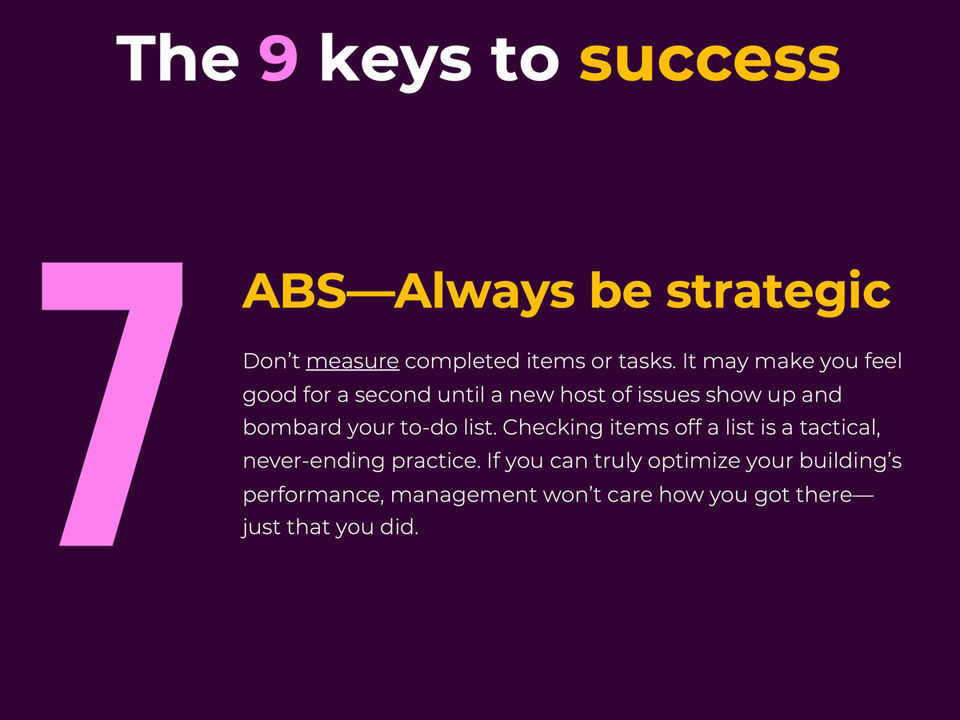 The 9 keys to success

7

ABS—Always be strategic

Don’t measure completed items or tasks. It may make you feel good for a second until a new host of issues show up and bombard your to-do list. Checking items off a list is a tactical, never-ending practice. If you can truly optimize your building’s performance, management won’t care how you got there—just that you did.